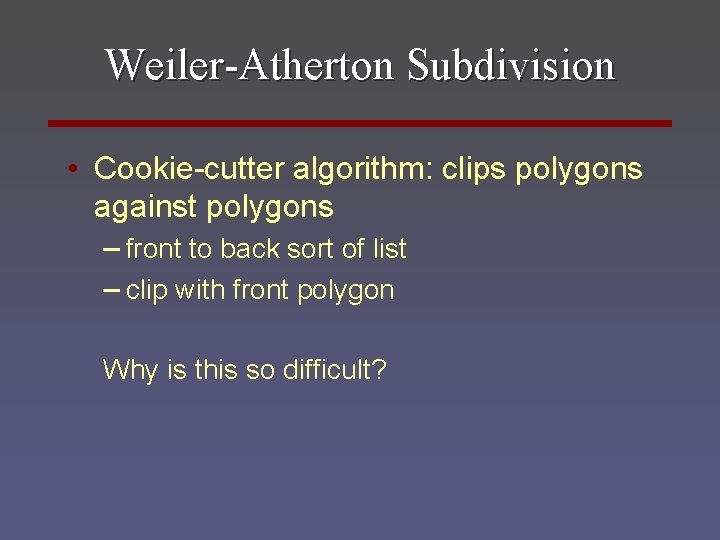 Weiler-Atherton Subdivision

• Cookie-cutter algorithm: clips polygons against polygons

– front to back sort of list

– clip with front polygon

Why is this so difficult?